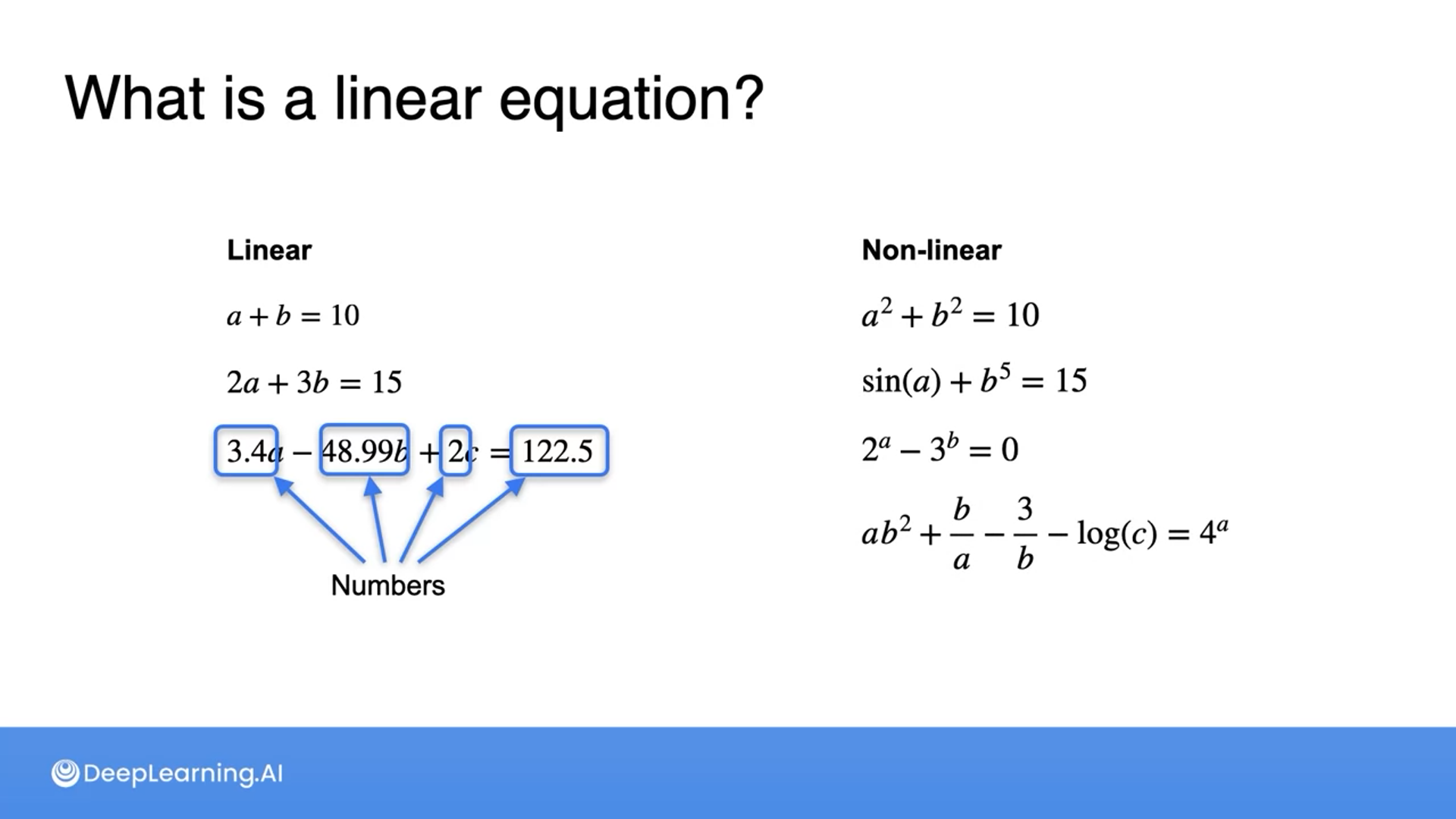 What is a linear equation?

Linear

$a + b = 10$

$2a + 3b = 15$

$3.4a - 48.99b + 2c = 122.5$

Numbers

Non-linear

$a^2 + b^2 = 10$

$\sin(a) + b^5 = 15$

$2^a - 3^b = 0$

$ab^2 + \frac{b}{a} - \frac{3}{b} - \log(c) = 4^a$

DeepLearning.AI